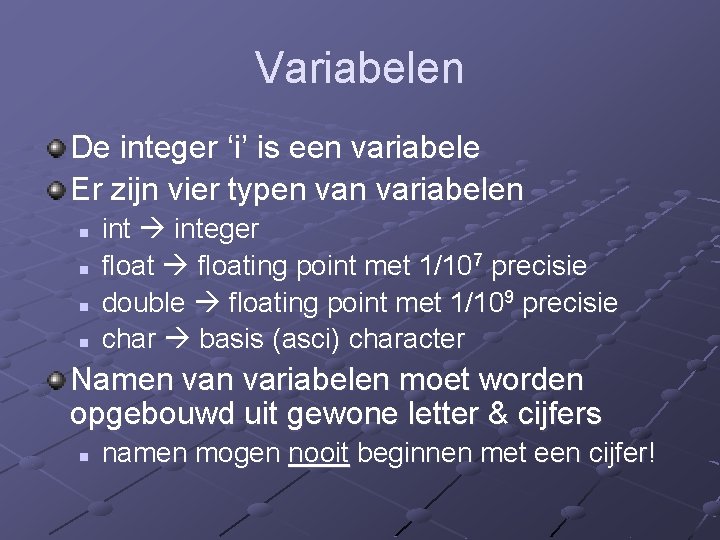 Variabelen

De integer ‘i’ is een variabele

Er zijn vier typen van variabelen

int → integer

float → floating point met $1/10^7$ precisie

double → floating point met $1/10^9$ precisie

char → basis (asci) character

Namen van variabelen moet worden opgebouwd uit gewone letter & cijfers

namen mogen nooit beginnen met een cijfer!